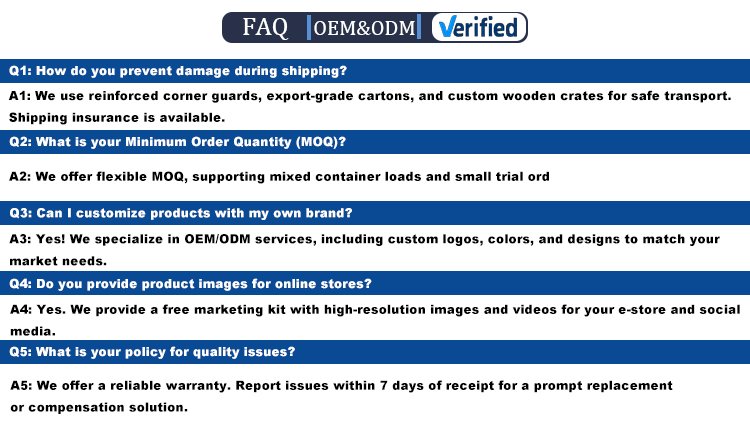 FAQ OEM&ODM Verified

Q1: How do you prevent damage during shipping?

A1: We use reinforced corner guards, export-grade cartons, and custom wooden crates for safe transport. Shipping insurance is available.

Q2: What is your Minimum Order Quantity (MOQ)?

A2: We offer flexible MOQ, supporting mixed container loads and small trial ord

Q3: Can I customize products with my own brand?

A3: Yes! We specialize in OEM/ODM services, including custom logos, colors, and designs to match your market needs.

Q4: Do you provide product images for online stores?

A4: Yes. We provide a free marketing kit with high-resolution images and videos for your e-store and social media.

Q5: What is your policy for quality issues?

A5: We offer a reliable warranty. Report issues within 7 days of receipt for a prompt replacement or compensation solution.